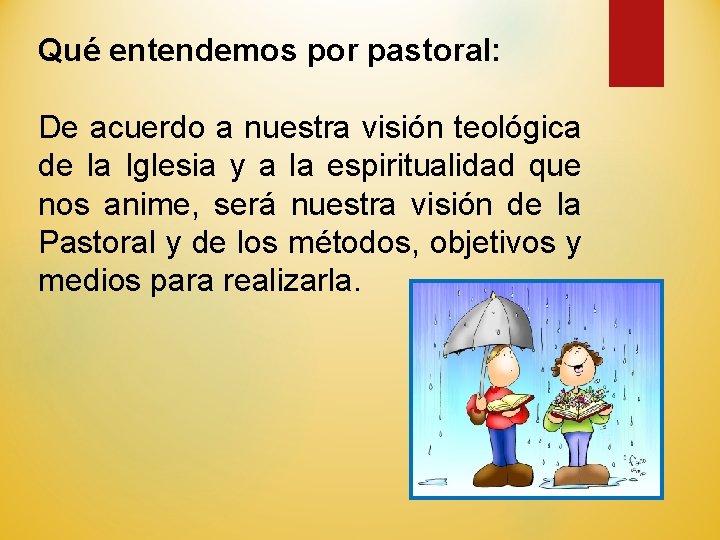 Qué entendemos por pastoral:

De acuerdo a nuestra visión teológica de la Iglesia y a la espiritualidad que nos anime, será nuestra visión de la Pastoral y de los métodos, objetivos y medios para realizarla.